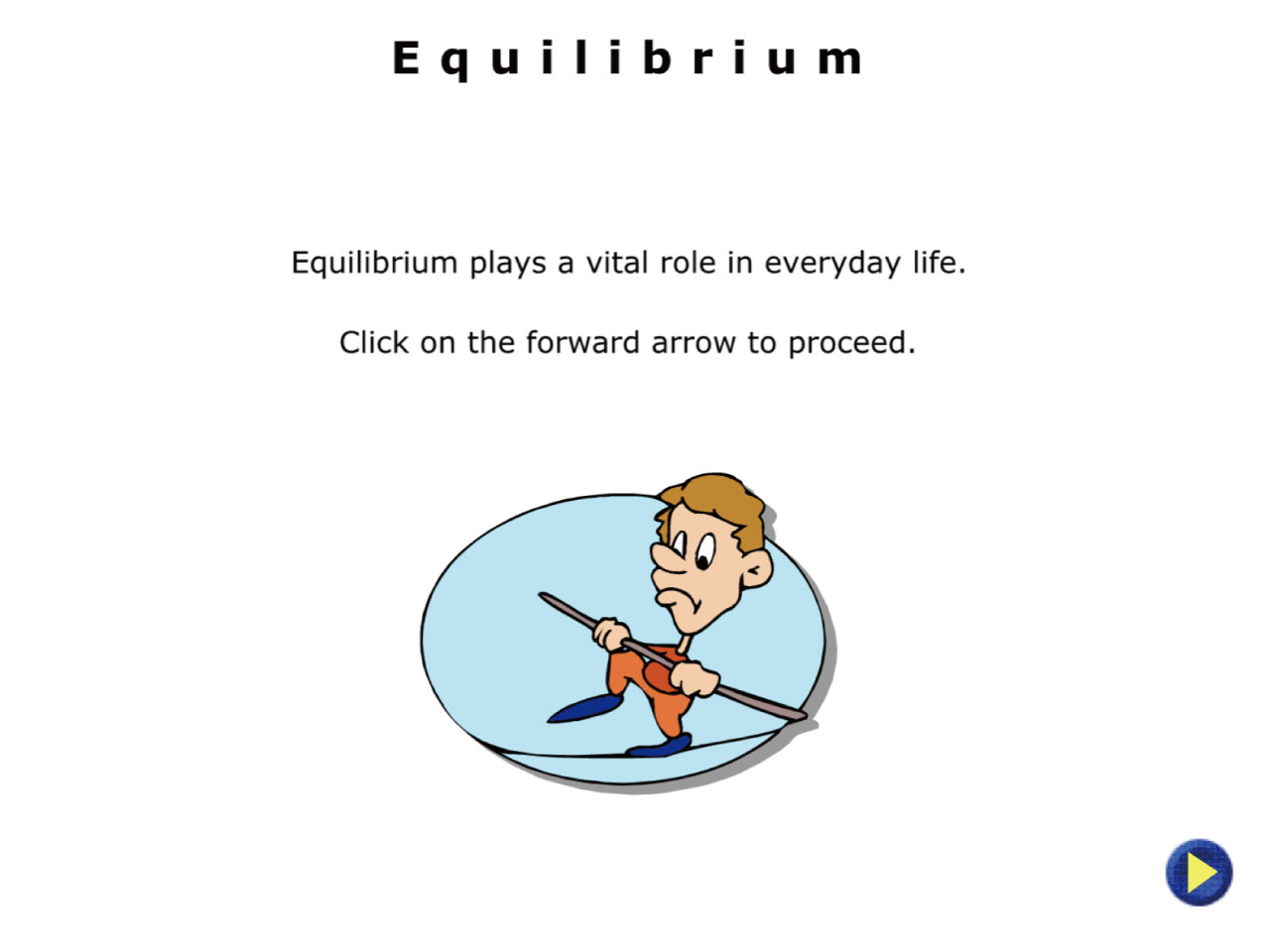 Equilibrium

Equilibrium plays a vital role in everyday life.

Click on the forward arrow to proceed.